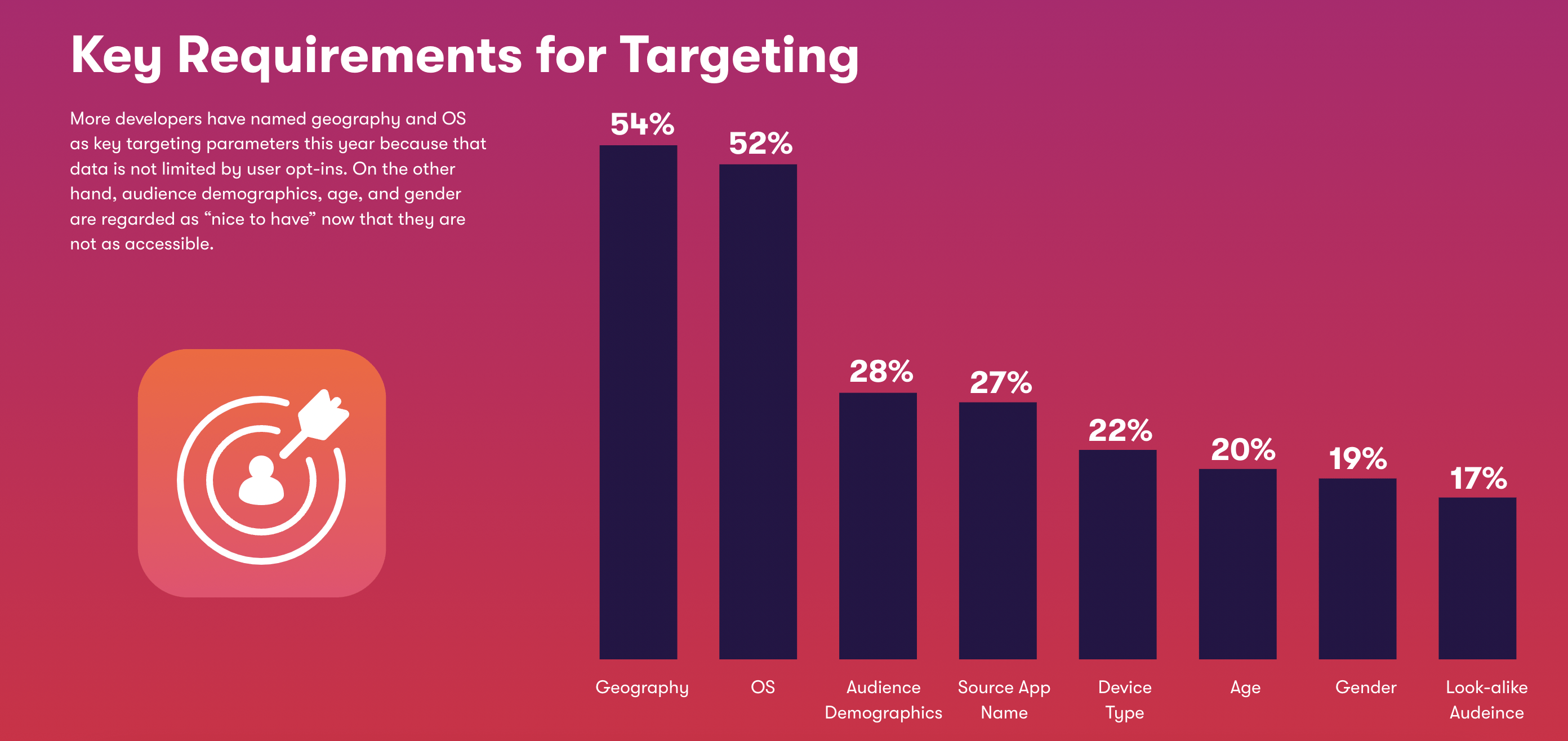 Key Requirements for Targeting

More developers have named geography and OS as key targeting parameters this year because that data is not limited by user opt-ins. On the other hand, audience demographics, age, and gender are regarded as “nice to have” now that they are not as accessible.

54%
52%
28%
27%
22%
20%
19%
17%

Geography
OS
Audience Demographics
Source App Name
Device Type
Age
Gender
Look-alike Audeince